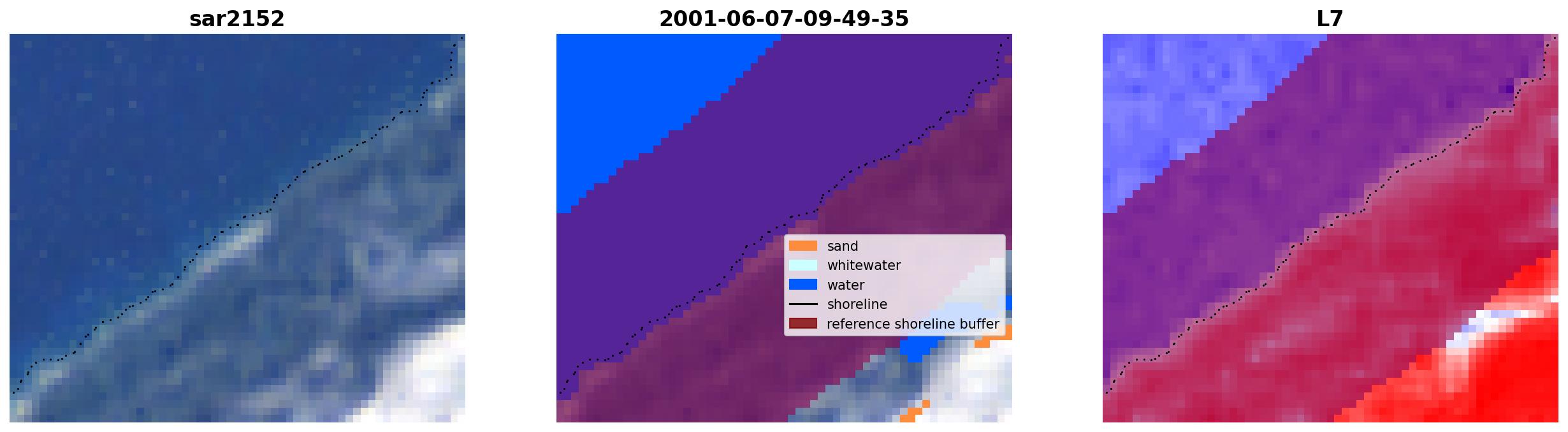 sar2152

2001-06-07-09-49-35

sand
whitewater
water
shoreline
reference shoreline buffer

L7